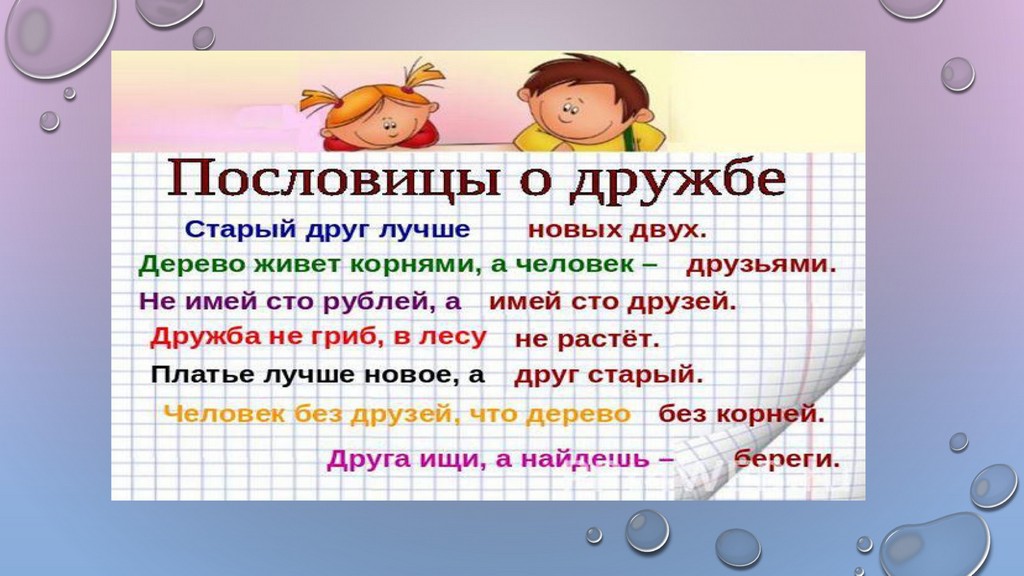 Пословицы о дружбе

Старый друг лучше новых двух.

Дерево живет корнями, а человек – друзьями.

Не имей сто рублей, а имей сто друзей.

Дружба не гриб, в лесу не растёт.

Платье лучше новое, а друг старый.

Человек без друзей, что дерево без корней.

Друга ищи, а найдешь – береги.